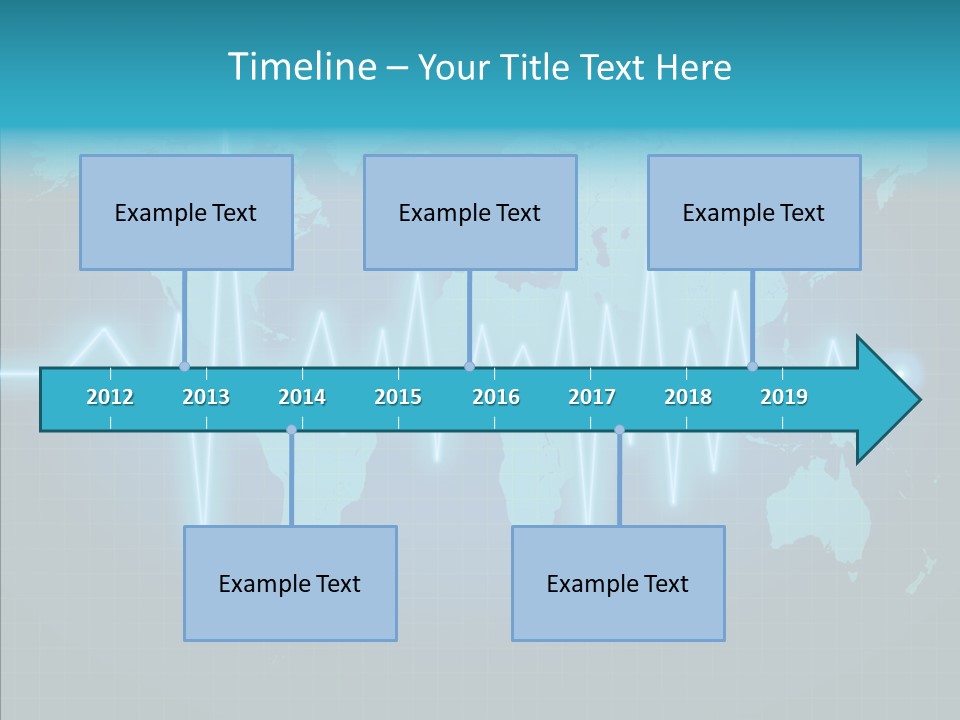 Timeline – Your Title Text Here

Example Text

Example Text

Example Text

2012 2013 2014 2015 2016 2017 2018 2019

Example Text

Example Text